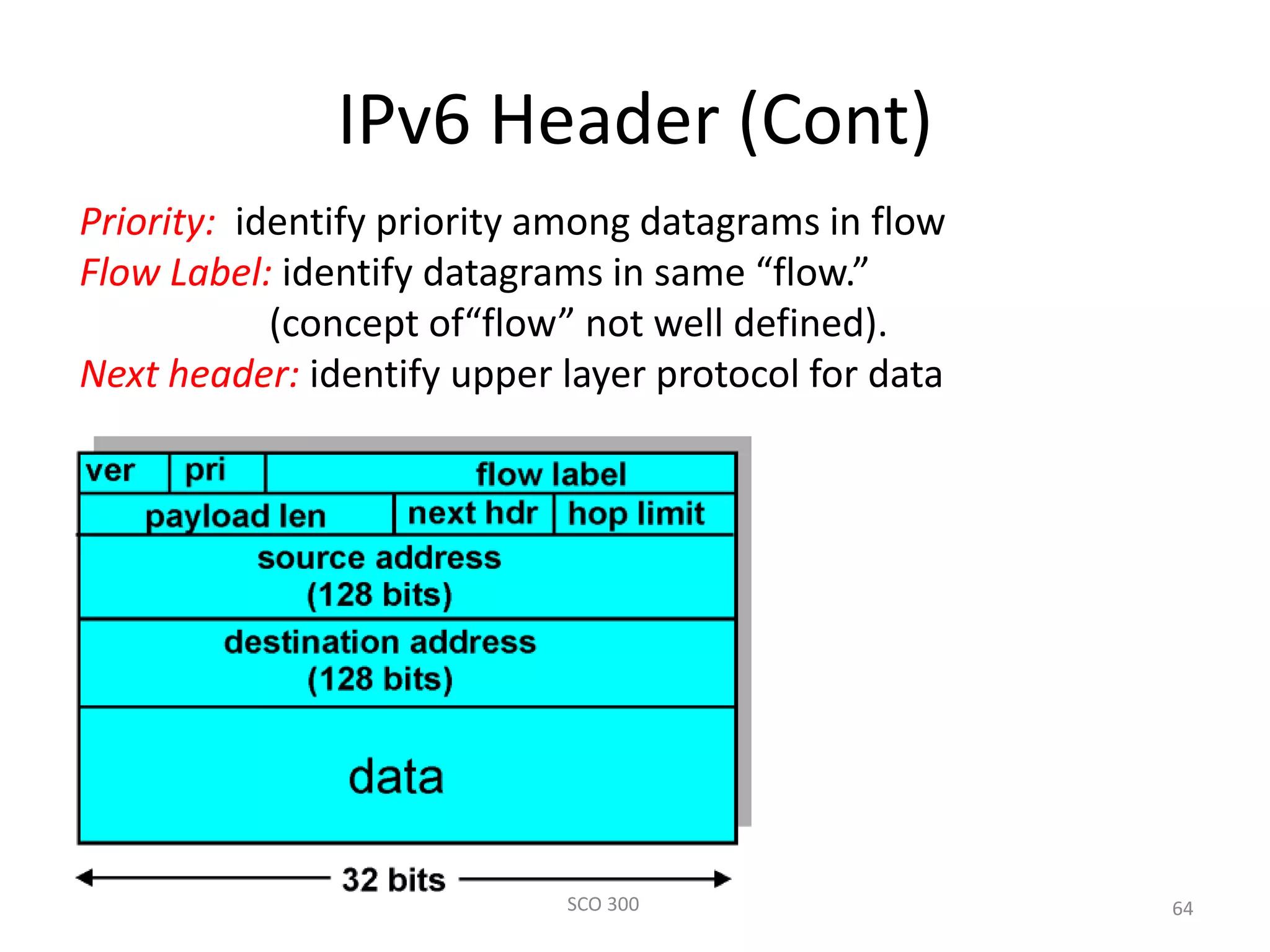 IPv6 Header (Cont)

Priority: identify priority among datagrams in flow
Flow Label: identify datagrams in same “flow.”
(concept of“flow” not well defined).
Next header: identify upper layer protocol for data

ver
pri
flow label
payload len
next hdr
hop limit
source address
(128 bits)
destination address
(128 bits)
data

32 bits

SCO 300

64